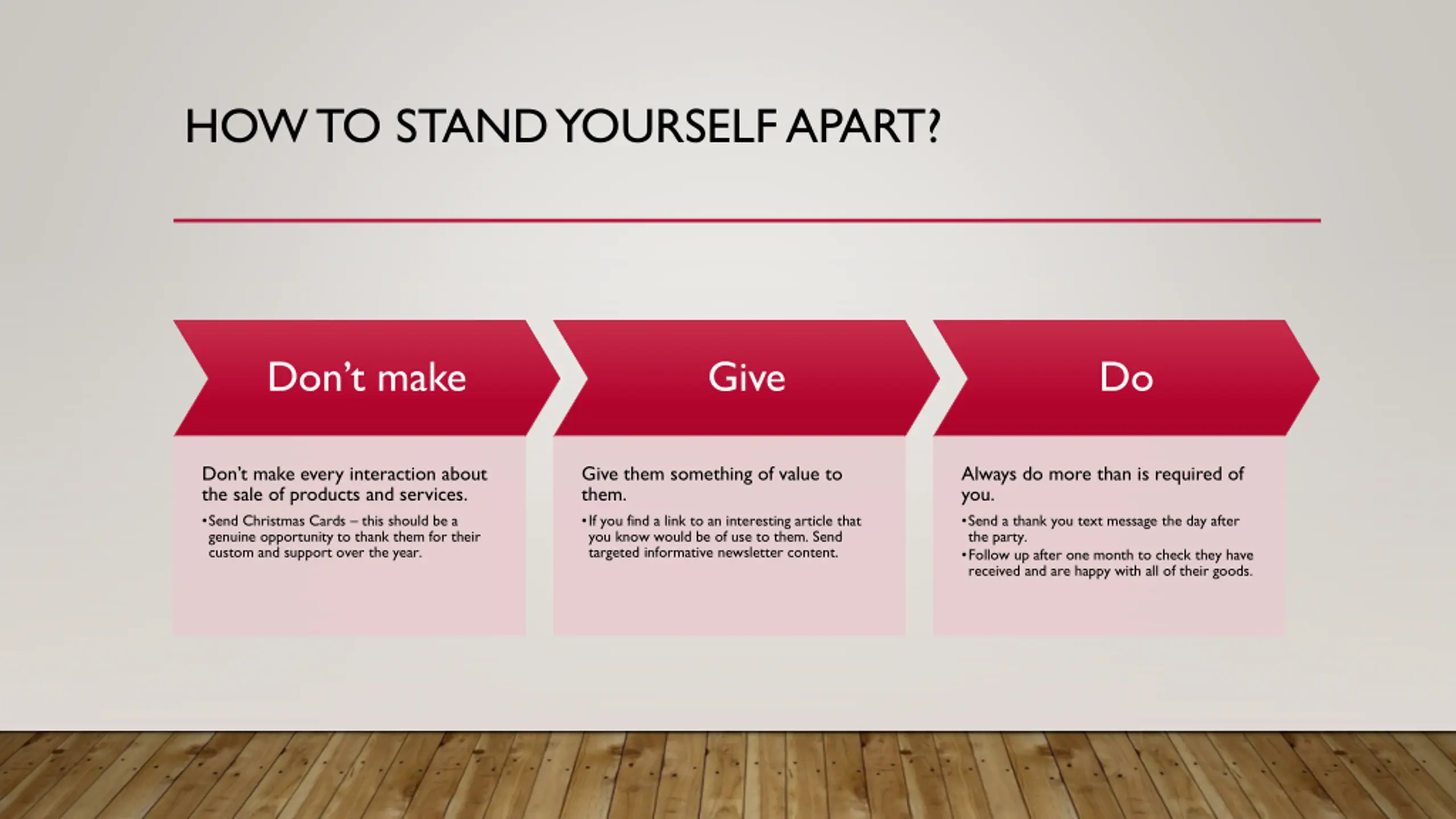 HOW TO STAND YOURSELF APART?

Don't make

Don't make every interaction about the sale of products and services.

• Send Christmas Cards – this should be a genuine opportunity to thank them for their custom and support over the year.

Give

Give them something of value to them.

• If you find a link to an interesting article that you know would be of use to them. Send targeted informative newsletter content.

Do

Always do more than is required of you.

• Send a thank you text message the day after the party.

• Follow up after one month to check they have received and are happy with all of their goods.